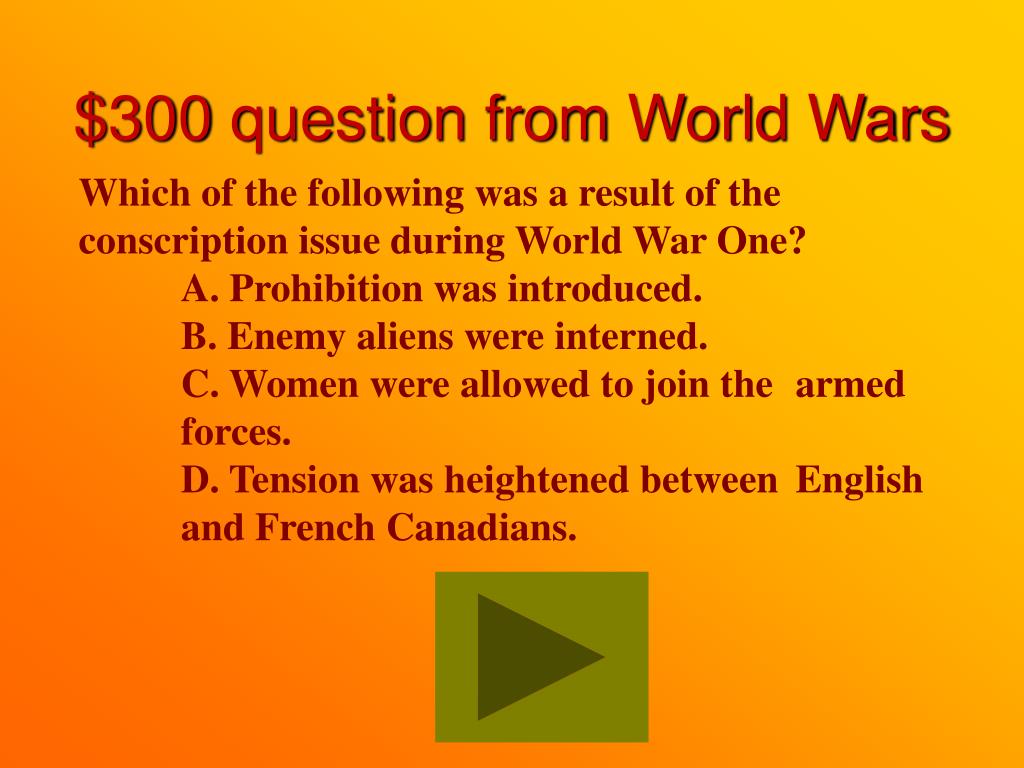 \$300 question from World Wars

Which of the following was a result of the conscription issue during World War One?

A. Prohibition was introduced.

B. Enemy aliens were interned.

C. Women were allowed to join the armed forces.

D. Tension was heightened between English and French Canadians.